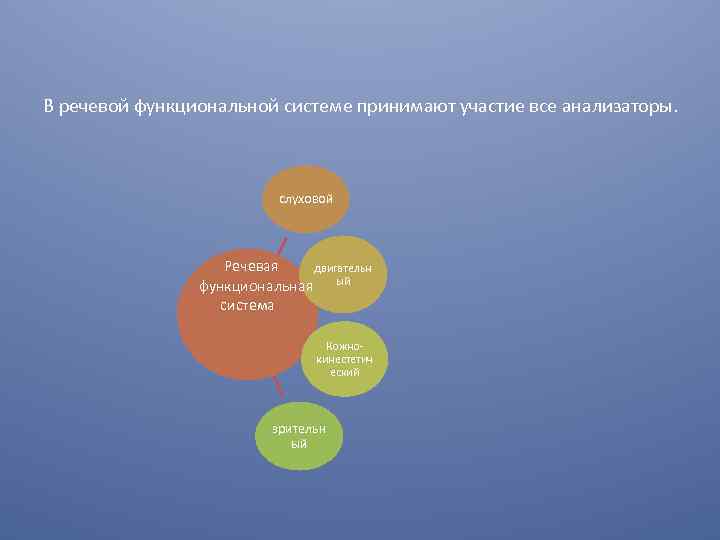 В речевой функциональной системе принимают участие все анализаторы.

слуховой

Речевая функциональная система

двигательный

Кожно-кинестетический

зрительный